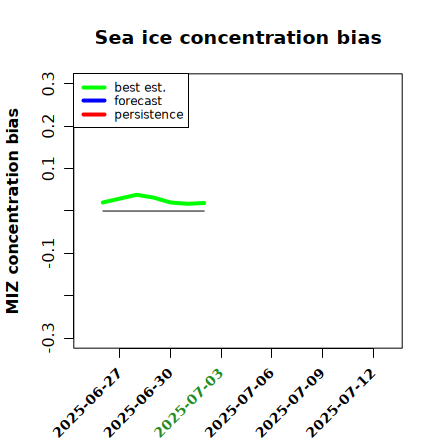 Sea ice concentration bias

best est.
forecast
persistence

MIZ concentration bias

0.3
0.2
0.1
-0.1
-0.3

2025-06-27
2025-06-30
2025-07-03
2025-07-06
2025-07-09
2025-07-12